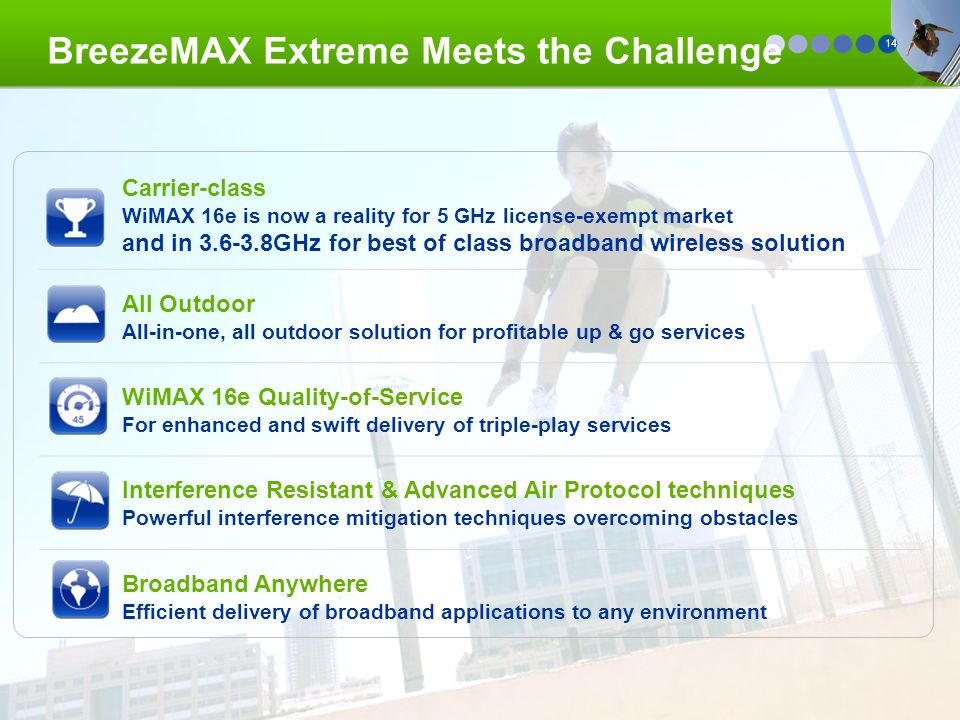 BreezeMAX Extreme Meets the Challenge

14

Carrier-class
WiMAX 16e is now a reality for 5 GHz license-exempt market
and in 3.6-3.8GHz for best of class broadband wireless solution

All Outdoor
All-in-one, all outdoor solution for profitable up & go services

45

WiMAX 16e Quality-of-Service
For enhanced and swift delivery of triple-play services

Interference Resistant & Advanced Air Protocol techniques
Powerful interference mitigation techniques overcoming obstacles

Broadband Anywhere
Efficient delivery of broadband applications to any environment